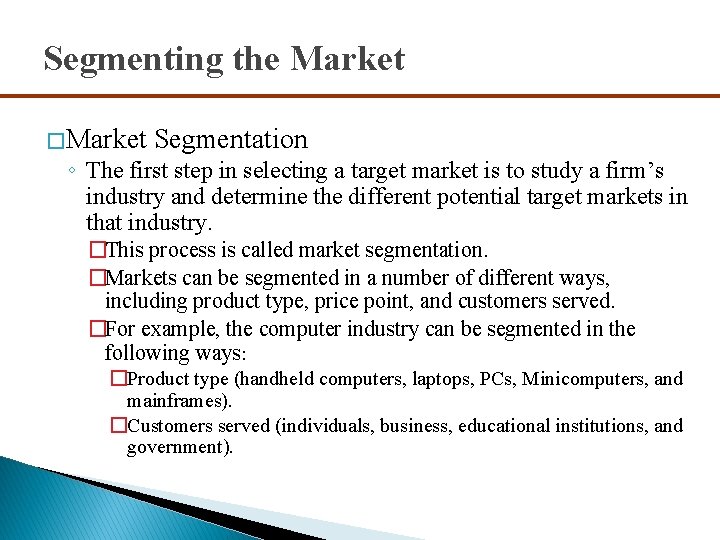 Segmenting the Market

□Market Segmentation

◦ The first step in selecting a target market is to study a firm's industry and determine the different potential target markets in that industry.

□This process is called market segmentation.

□Markets can be segmented in a number of different ways, including product type, price point, and customers served.

□For example, the computer industry can be segmented in the following ways:

□Product type (handheld computers, laptops, PCs, Minicomputers, and mainframes).

□Customers served (individuals, business, educational institutions, and government).